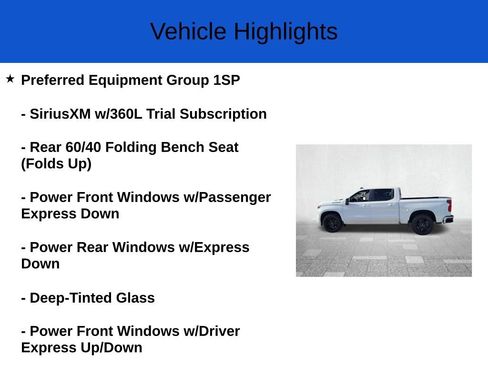 Vehicle Highlights

★ Preferred Equipment Group 1SP

- SiriusXM w/360L Trial Subscription

- Rear 60/40 Folding Bench Seat (Folds Up)

- Power Front Windows w/Passenger Express Down

- Power Rear Windows w/Express Down

- Deep-Tinted Glass

- Power Front Windows w/Driver Express Up/Down